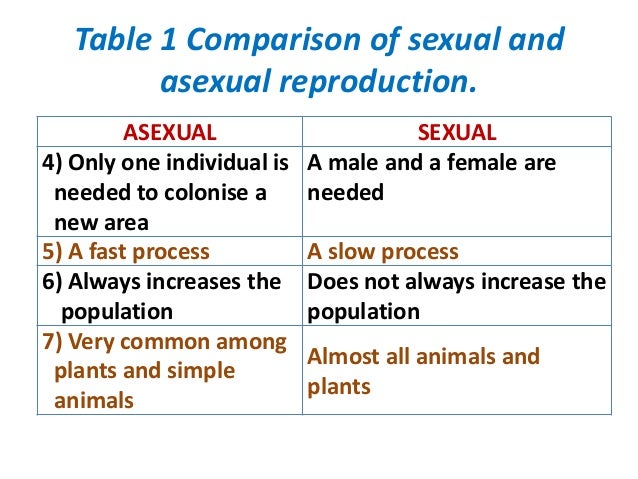 Table 1 Comparison of sexual and asexual reproduction.

| ASEXUAL | SEXUAL |
|---|---|
| 4) Only one individual is needed to colonise a new area | A male and a female are needed |
| 5) A fast process | A slow process |
| 6) Always increases the population | Does not always increase the population |
| 7) Very common among plants and simple animals | Almost all animals and plants |